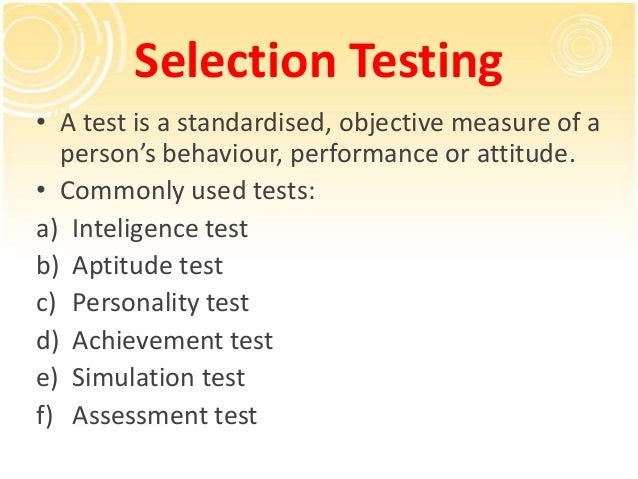 Selection Testing

• A test is a standardised, objective measure of a person’s behaviour, performance or attitude.

• Commonly used tests:

a) Inteligence test
b) Aptitude test
c) Personality test
d) Achievement test
e) Simulation test
f) Assessment test